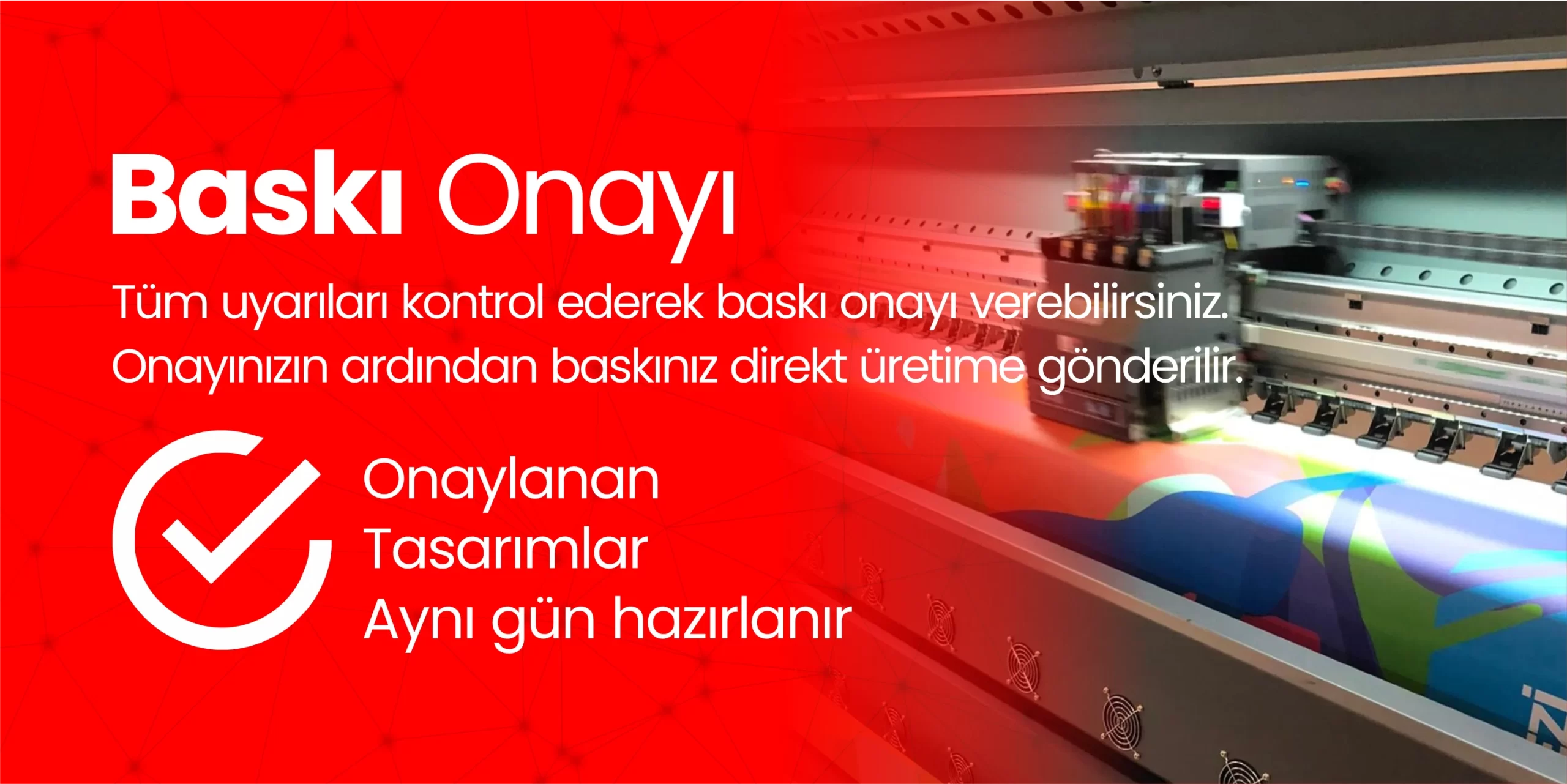 Baskı Onayı

Tüm uyarıları kontrol ederek baskı onayı verebilirsiniz. Onayınızın ardından baskınız direkt üretime gönderilir.

Onaylanan Tasarımlar Aynı gün hazırlanır